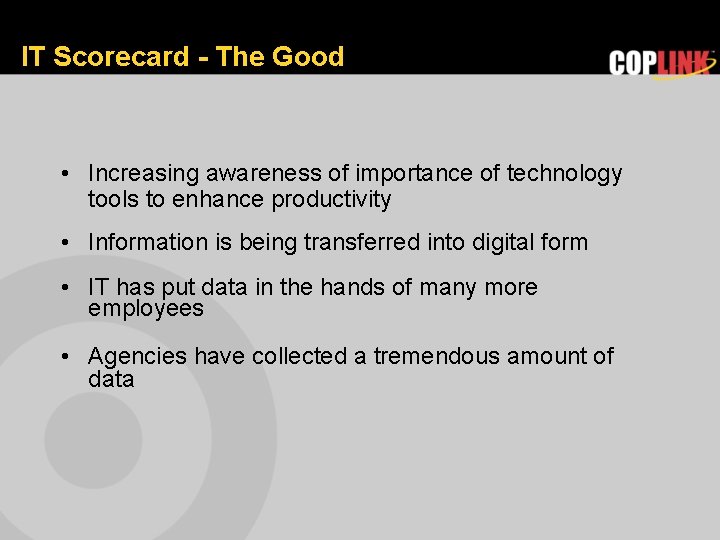 IT Scorecard - The Good

COPLINK

• Increasing awareness of importance of technology tools to enhance productivity

• Information is being transferred into digital form

• IT has put data in the hands of many more employees

• Agencies have collected a tremendous amount of data